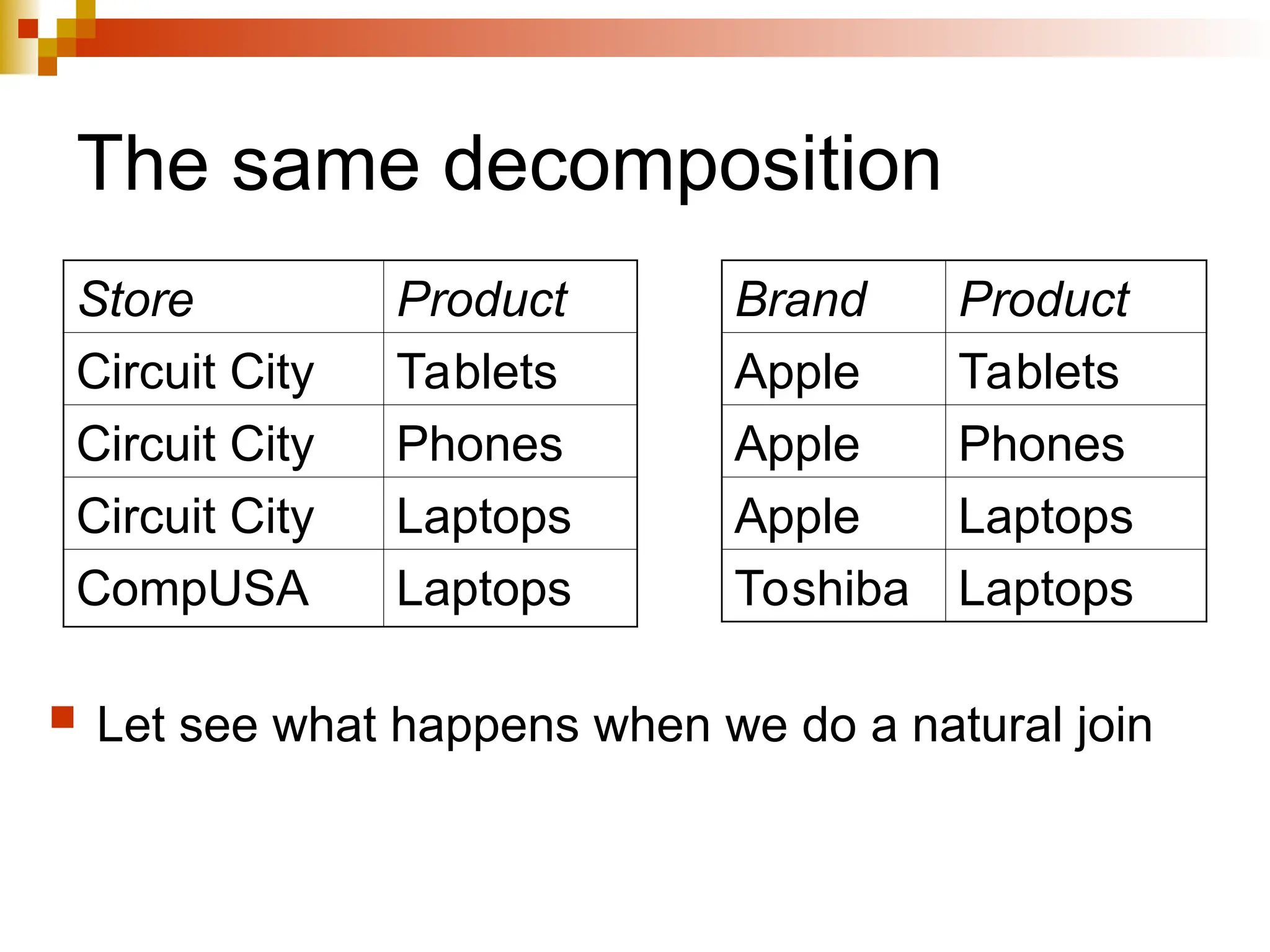 The same decomposition

| Store | Product |
|---|---|
| Circuit City | Tablets |
| Circuit City | Phones |
| Circuit City | Laptops |
| CompUSA | Laptops |

| Brand | Product |
|---|---|
| Apple | Tablets |
| Apple | Phones |
| Apple | Laptops |
| Toshiba | Laptops |

Let see what happens when we do a natural join